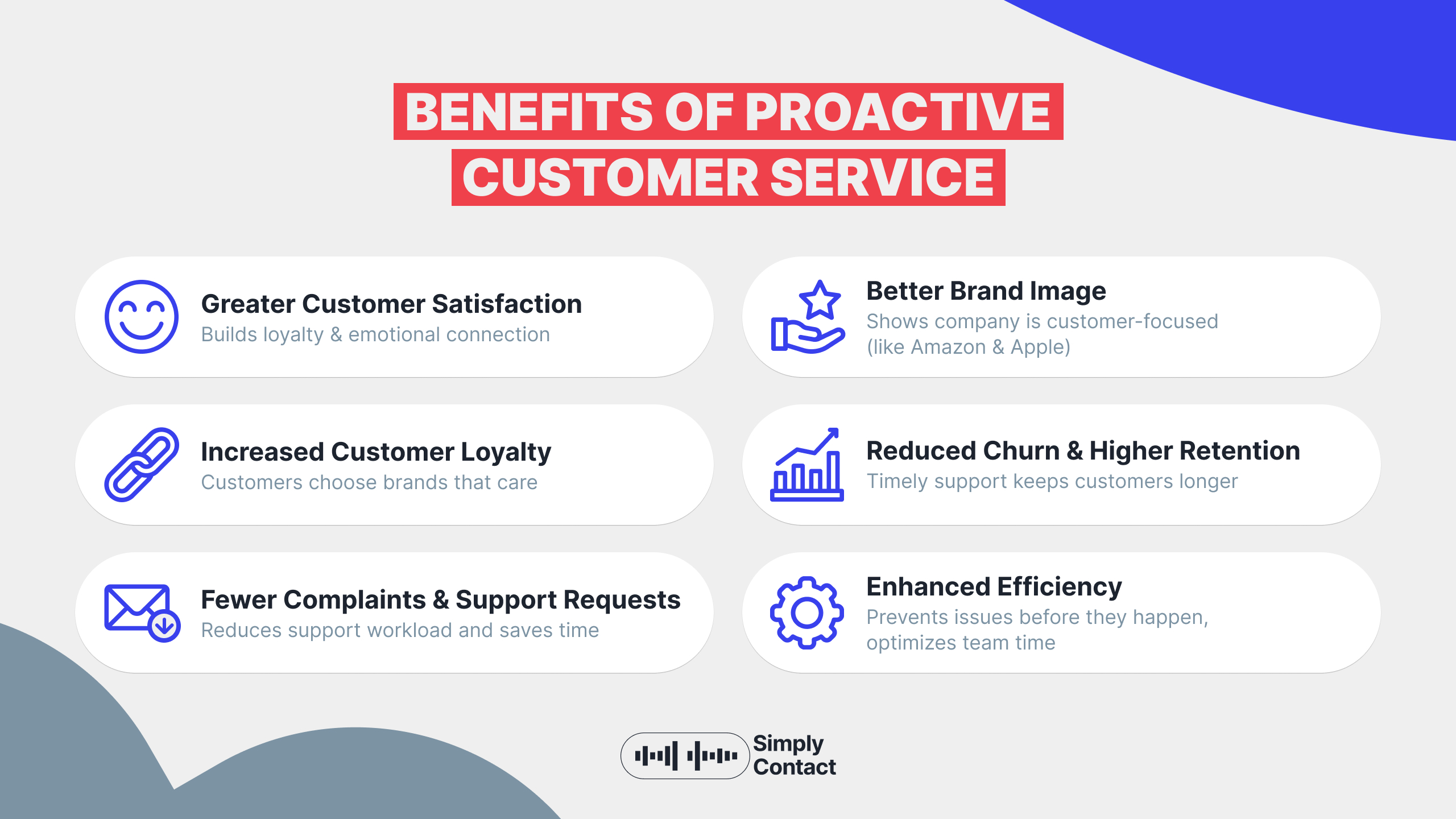 BENEFITS OF PROACTIVE CUSTOMER SERVICE

Greater Customer Satisfaction
Builds loyalty & emotional connection

Increased Customer Loyalty
Customers choose brands that care

Fewer Complaints & Support Requests
Reduces support workload and saves time

Better Brand Image
Shows company is customer-focused (like Amazon & Apple)

Reduced Churn & Higher Retention
Timely support keeps customers longer

Enhanced Efficiency
Prevents issues before they happen, optimizes team time

Simply Contact